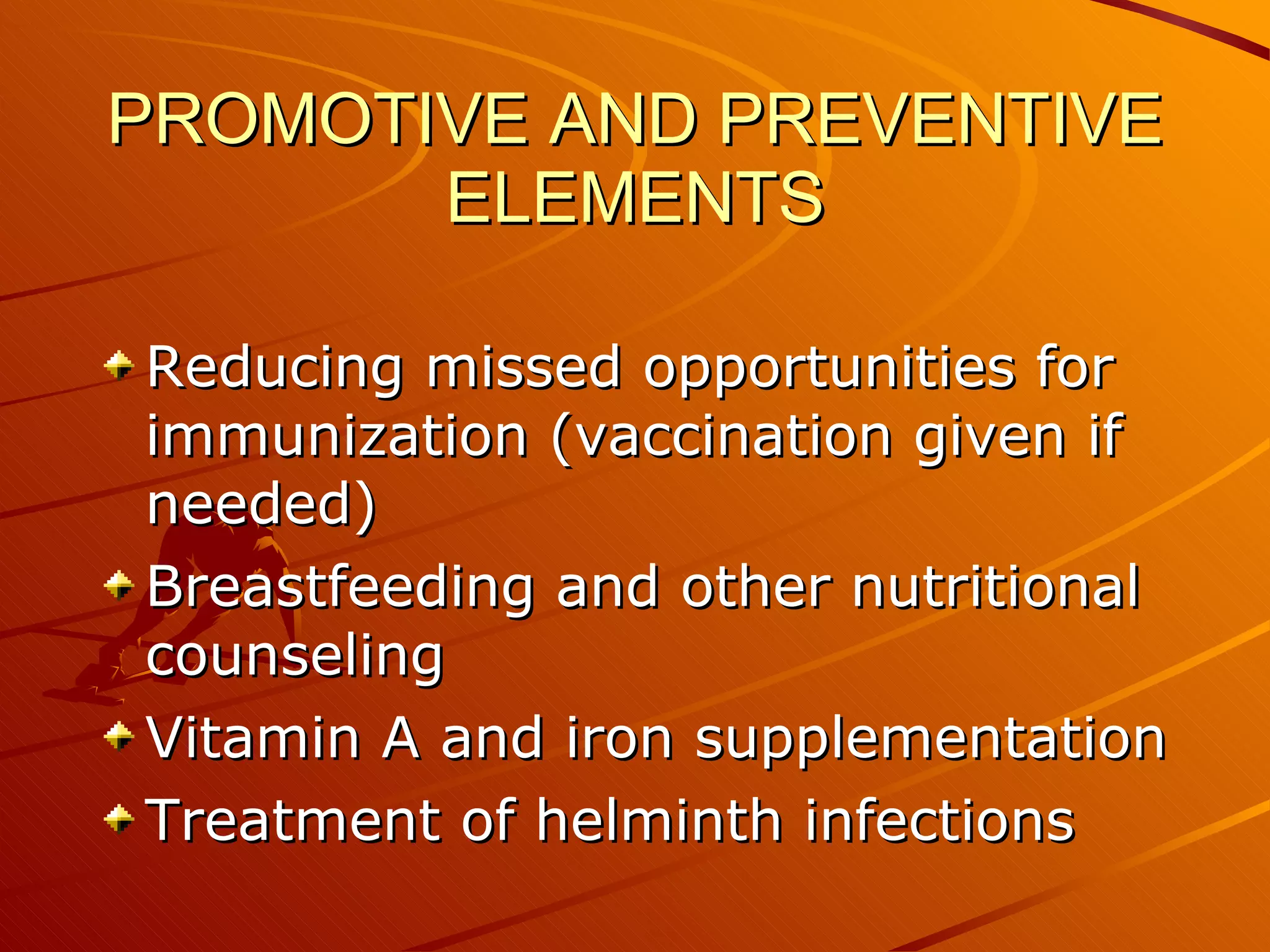 PROMOTIVE AND PREVENTIVE ELEMENTS

Reducing missed opportunities for immunization (vaccination given if needed)

Breastfeeding and other nutritional counseling

Vitamin A and iron supplementation

Treatment of helminth infections